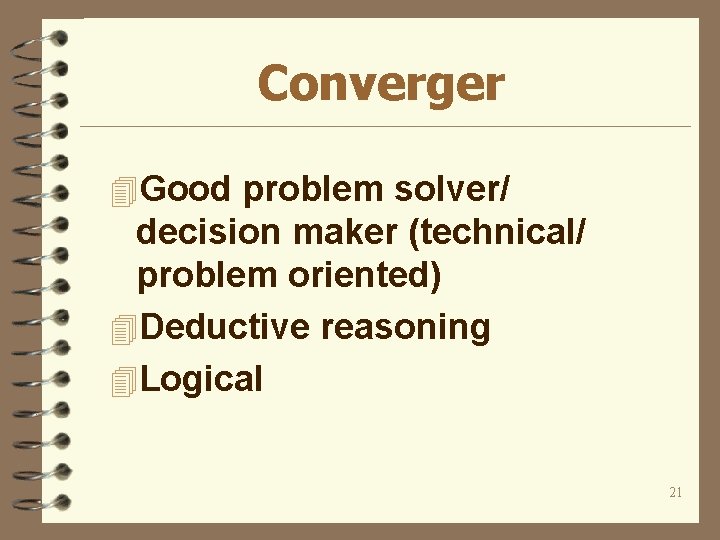 Converger

Good problem solver/ decision maker (technical/ problem oriented)

Deductive reasoning

Logical

21